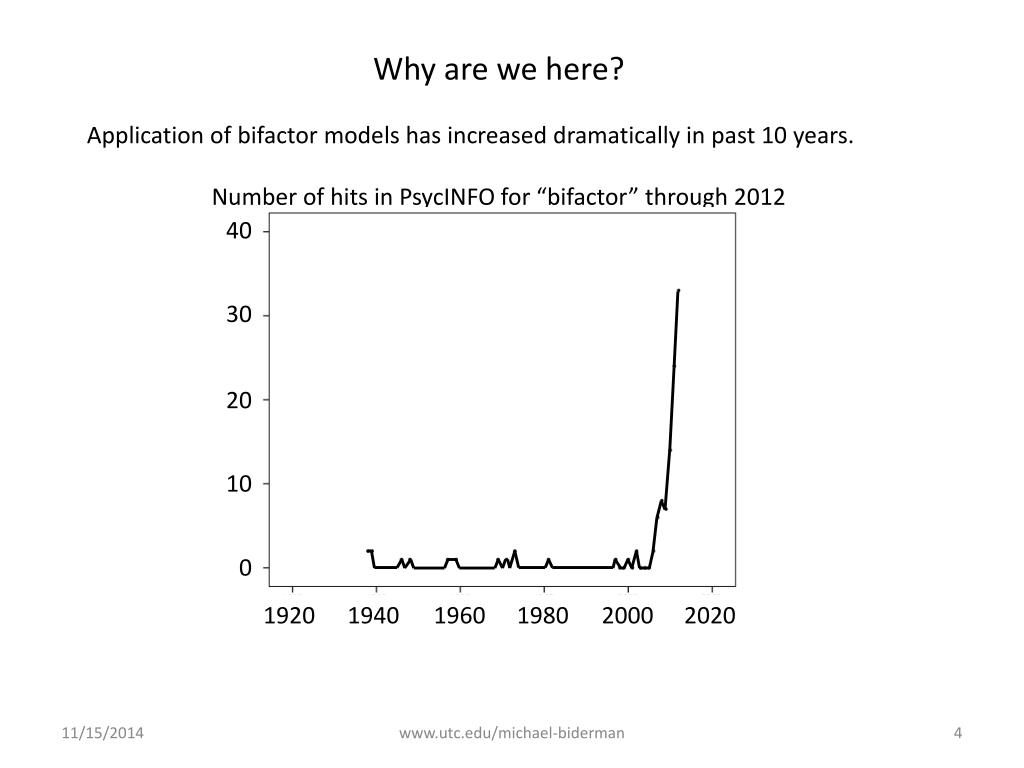 Why are we here?

Application of bifactor models has increased dramatically in past 10 years.

Number of hits in PsycINFO for “bifactor” through 2012

40
30
20
10
0

1920 1940 1960 1980 2000 2020

11/15/2014

www.utc.edu/michael-biderman

4